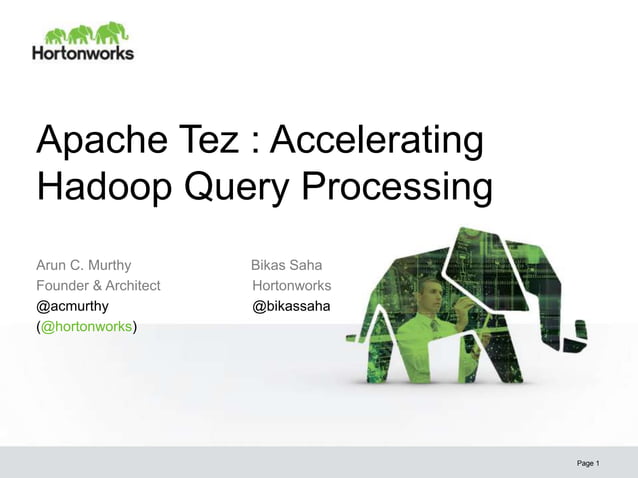 Hortonworks

Apache Tez : Accelerating Hadoop Query Processing

Arun C. Murthy
Founder & Architect
@acmurthy
(@hortonworks)

Bikas Saha
Hortonworks
@bikassaha

Page 1